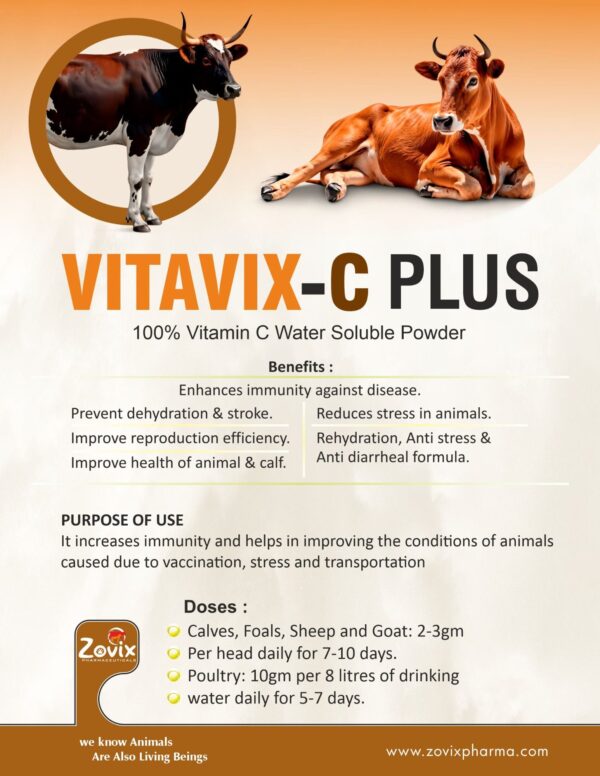 VITAVIX-C PLUS

100% Vitamin C Water Soluble Powder

Benefits :

Enhances immunity against disease.

Prevent dehydration & stroke.
Improve reproduction efficiency.
Improve health of animal & calf.

Reduces stress in animals.
Rehydration, Anti stress & Anti diarrheal formula.

PURPOSE OF USE
It increases immunity and helps in improving the conditions of animals caused due to vaccination, stress and transportation

Doses :
Calves, Foals, Sheep and Goat: 2-3gm
Per head daily for 7-10 days.
Poultry: 10gm per 8 litres of drinking
water daily for 5-7 days.

Zovix PHARMACEUTICALS

we know Animals
Are Also Living Beings

www.zovixpharma.com